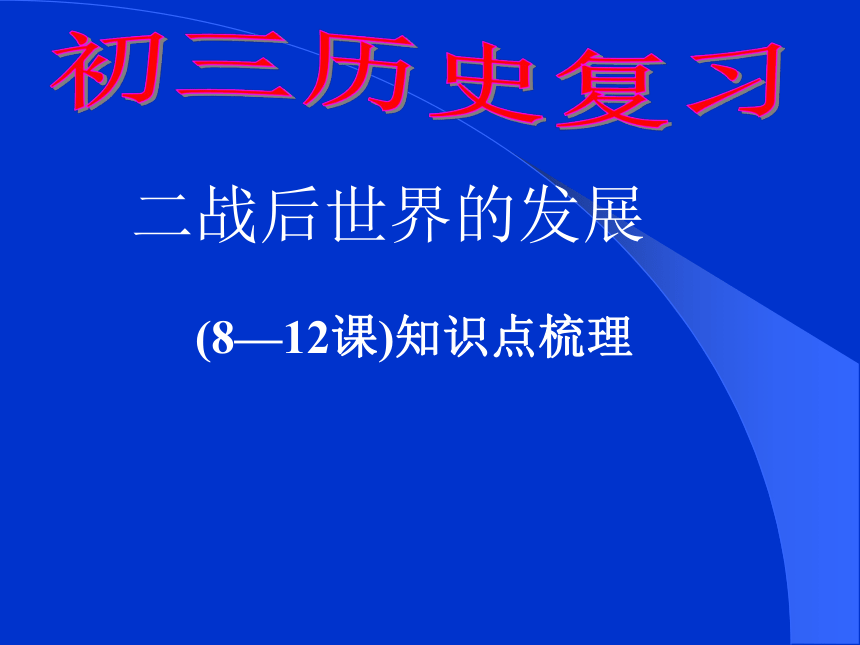 初三历史复习

二战后世界的发展

(8—12课)知识点梳理